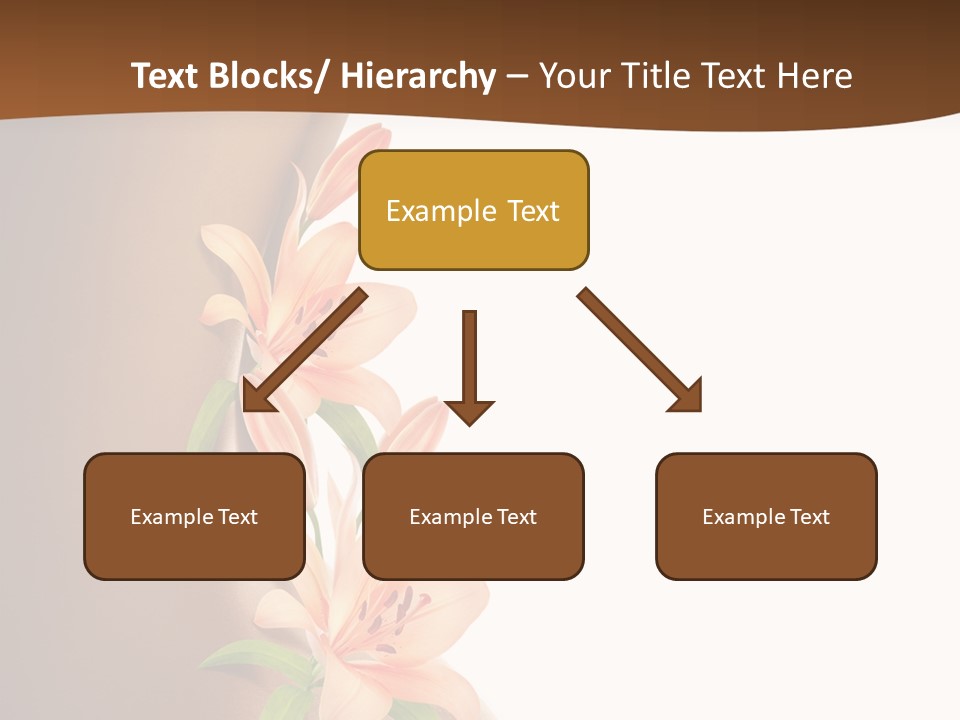 Text Blocks/ Hierarchy – Your Title Text Here

Example Text

Example Text

Example Text

Example Text